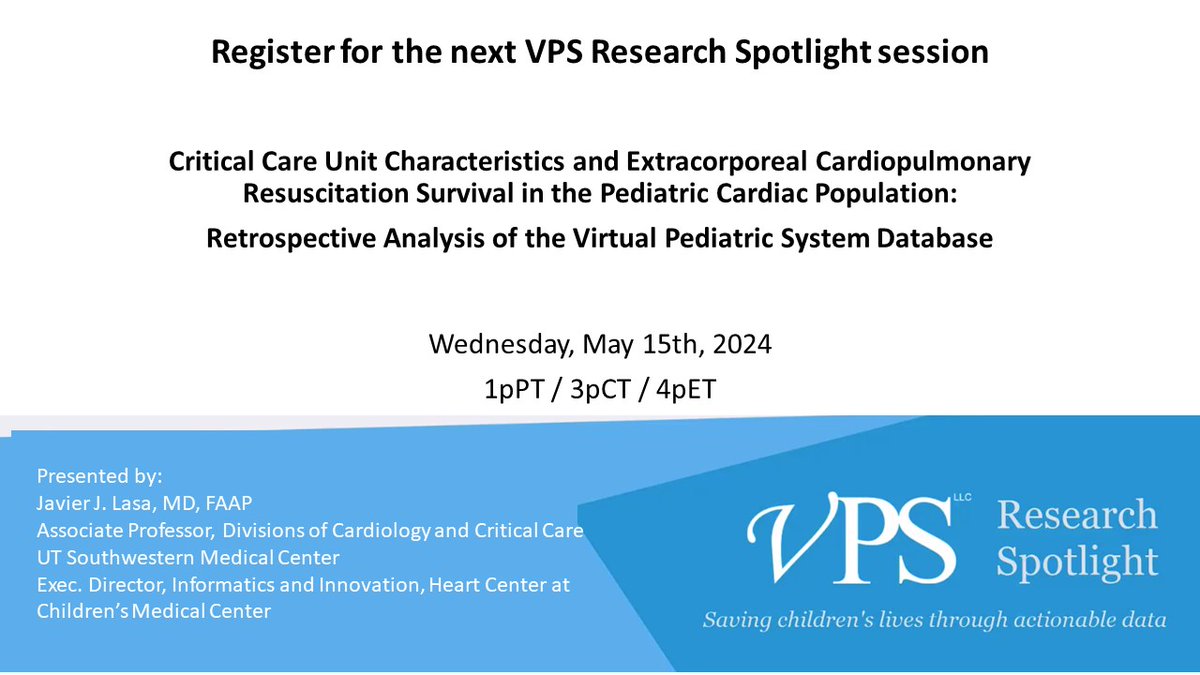 Register for the next VPS Research Spotlight session

Critical Care Unit Characteristics and Extracorporeal Cardiopulmonary Resuscitation Survival in the Pediatric Cardiac Population:

Retrospective Analysis of the Virtual Pediatric System Database

Wednesday, May 15th, 2024

1pPT / 3pCT / 4pET

Presented by:
Javier J. Lasa, MD, FAAP
Associate Professor, Divisions of Cardiology and Critical Care
UT Southwestern Medical Center
Exec. Director, Informatics and Innovation, Heart Center at Children's Medical Center

VPS LLC Research Spotlight

Saving children's lives through actionable data